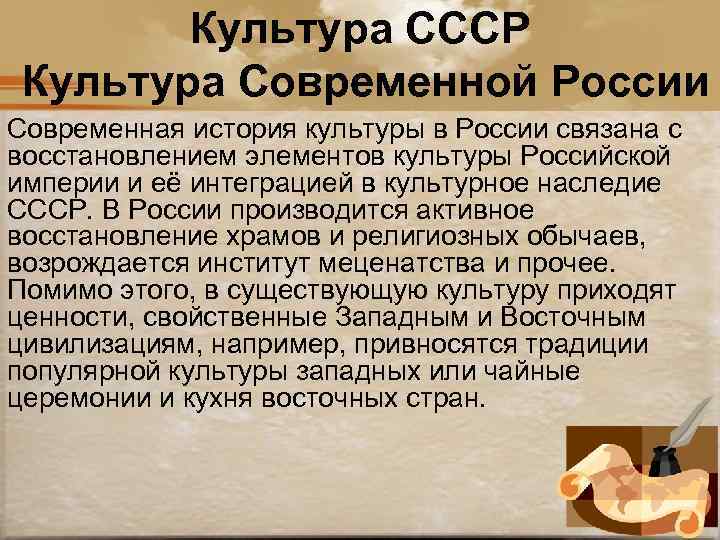 Культура СССР
Культура Современной России

Современная история культуры в России связана с восстановлением элементов культуры Российской империи и её интеграцией в культурное наследие СССР. В России производится активное восстановление храмов и религиозных обычаев, возрождается институт меценатства и прочее. Помимо этого, в существующую культуру приходят ценности, свойственные Западным и Восточным цивилизациям, например, привносятся традиции популярной культуры западных или чайные церемонии и кухня восточных стран.